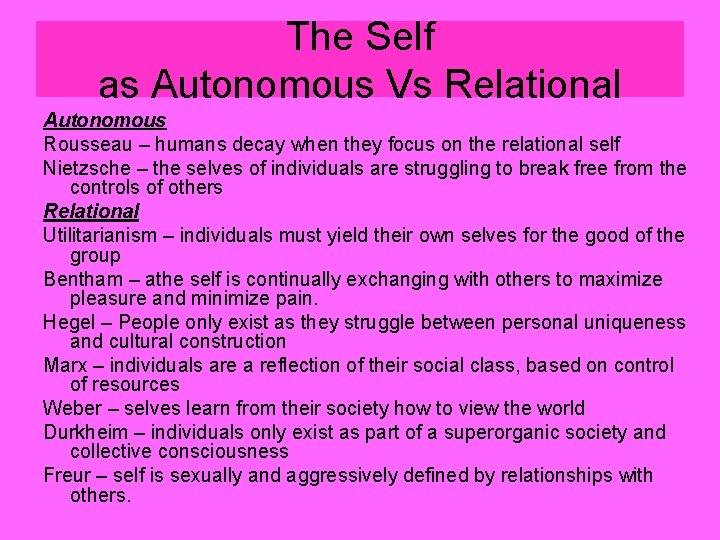 The Self
as Autonomous Vs Relational

Autonomous

Rousseau – humans decay when they focus on the relational self

Nietzsche – the selves of individuals are struggling to break free from the controls of others

Relational

Utilitarianism – individuals must yield their own selves for the good of the group

Bentham – athe self is continually exchanging with others to maximize pleasure and minimize pain.

Hegel – People only exist as they struggle between personal uniqueness and cultural construction

Marx – individuals are a reflection of their social class, based on control of resources

Weber – selves learn from their society how to view the world

Durkheim – individuals only exist as part of a superorganic society and collective consciousness

Freur – self is sexually and aggressively defined by relationships with others.